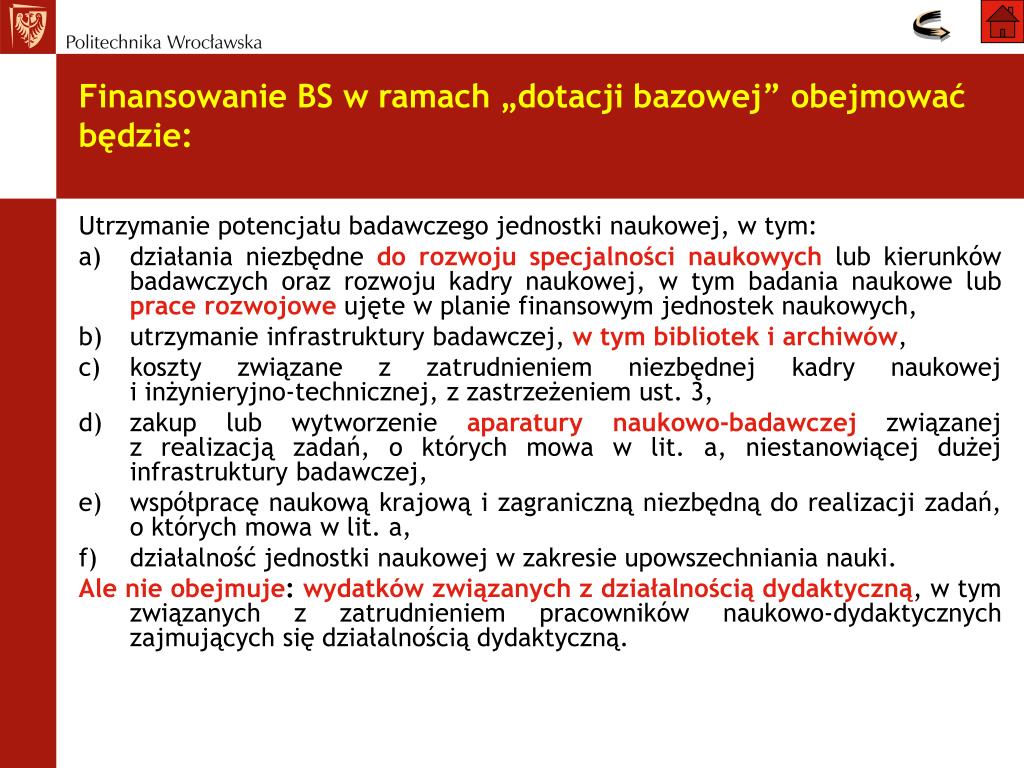 Politechnika Wrocławska

Finansowanie BS w ramach „dotacji bazowej” obejmować będzie:

Utrzymanie potencjału badawczego jednostki naukowej, w tym:
a) działania niezbędne do rozwoju specjalności naukowych lub kierunków badawczych oraz rozwoju kadry naukowej, w tym badania naukowe lub prace rozwojowe ujęte w planie finansowym jednostek naukowych,
b) utrzymanie infrastruktury badawczej, w tym bibliotek i archiwów,
c) koszty związane z zatrudnieniem niezbędnej kadry naukowej i inżynieryjno-technicznej, z zastrzeżeniem ust. 3,
d) zakup lub wytworzenie aparatury naukowo-badawczej związanej z realizacją zadań, o których mowa w lit. a, niestanowiącej dużej infrastruktury badawczej,
e) współpracę naukową krajową i zagraniczną niezbędną do realizacji zadań, o których mowa w lit. a,
f) działalność jednostki naukowej w zakresie upowszechniania nauki.
Ale nie obejmuje: wydatków związanych z działalnością dydaktyczną, w tym związanych z zatrudnieniem pracowników naukowo-dydaktycznych zajmujących się działalnością dydaktyczną.